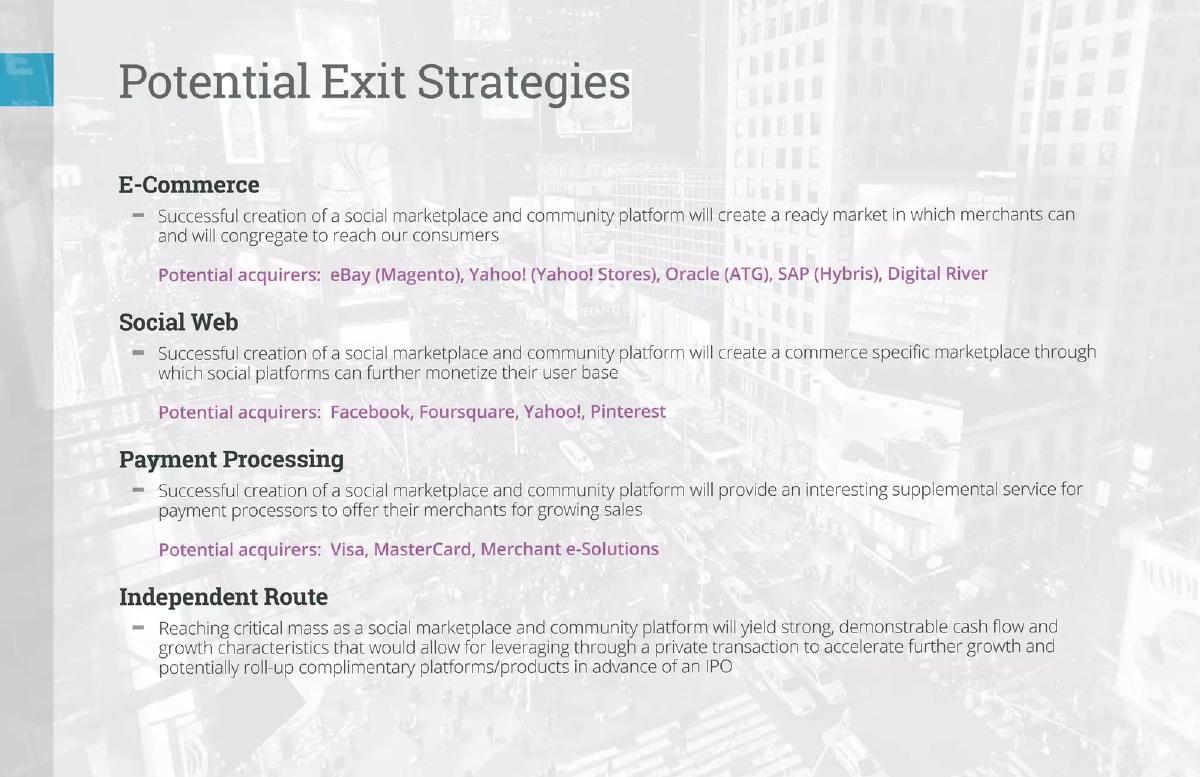 Potential Exit Strategies

E-Commerce

- Successful creation of a social marketplace and community platform will create a ready market in which merchants can and will congregate to reach our consumers

Potential acquirers: eBay (Magento), Yahoo! (Yahoo! Stores), Oracle (ATG), SAP (Hybris), Digital River

Social Web

- Successful creation of a social marketplace and community platform will create a commerce specific marketplace through which social platforms can further monetize their user base

Potential acquirers: Facebook, Foursquare, Yahoo!, Pinterest

Payment Processing

- Successful creation of a social marketplace and community platform will provide an interesting supplemental service for payment processors to offer their merchants for growing sales

Potential acquirers: Visa, MasterCard, Merchant e-Solutions

Independent Route

- Reaching critical mass as a social marketplace and community platform will yield strong, demonstrable cash flow and growth characteristics that would allow for leveraging through a private transaction to accelerate further growth and potentially roll-up complimentary platforms/products in advance of an IPO